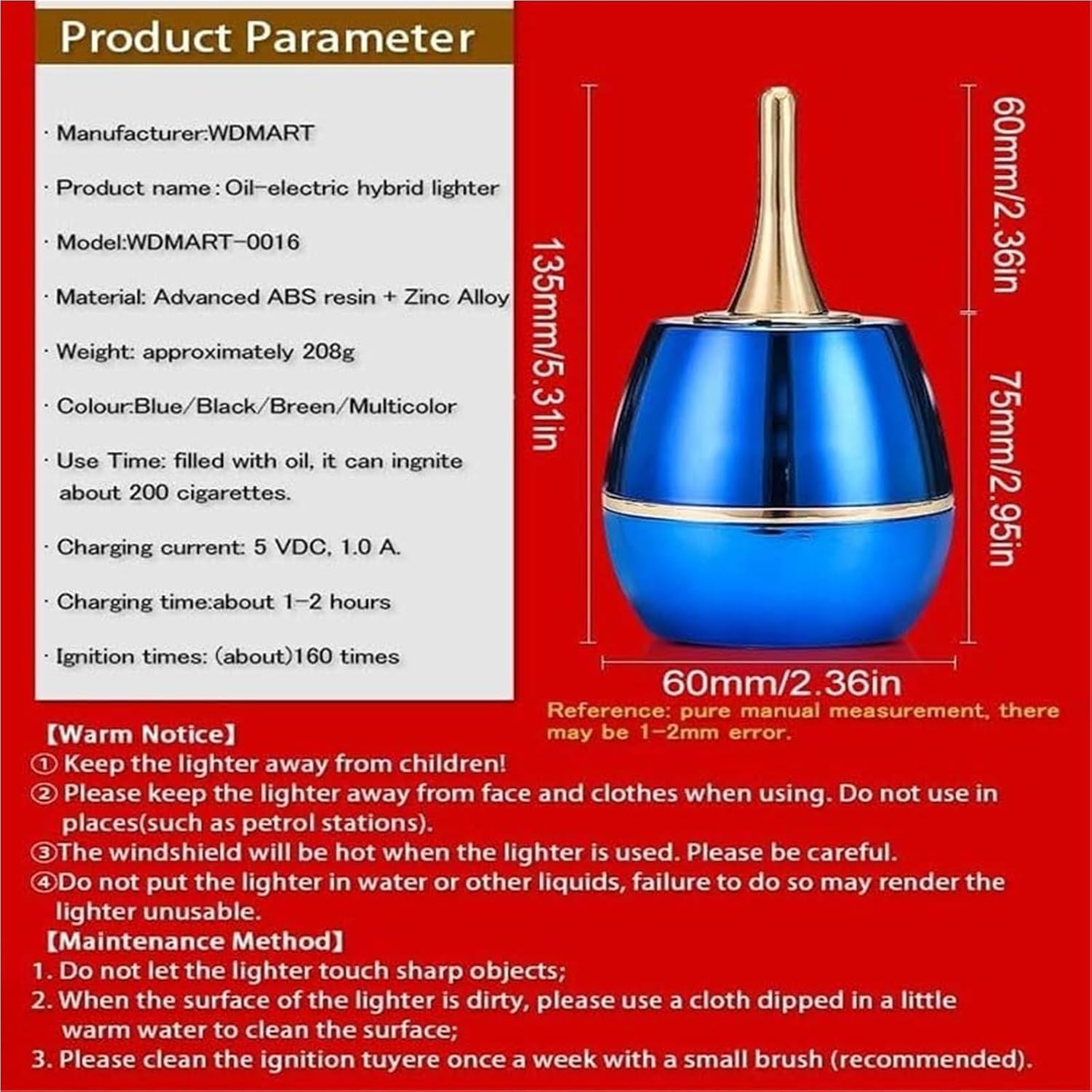 Product Parameter

· Manufacturer:WDMART

· Product name : Oil-electric hybrid lighter

· Model:WDMART-0016

· Material: Advanced ABS resin + Zinc Alloy

· Weight: approximately 208g

· Colour:Blue/Black/Breen/Multicolor

· Use Time: filled with oil, it can ingnite about 200 cigarettes.

· Charging current: 5 VDC, 1.0 A.

· Charging time:about 1-2 hours

· Ignition times: (about)160 times

135mm/5.31in

60mm/2.36in

75mm/2.95in

60mm/2.36in

Reference: pure manual measurement, there may be 1-2mm error.

【Warm Notice】
① Keep the lighter away from children!
② Please keep the lighter away from face and clothes when using. Do not use in places(such as petrol stations).
③The windshield will be hot when the lighter is used. Please be careful.
④Do not put the lighter in water or other liquids, failure to do so may render the lighter unusable.
【Maintenance Method】
1. Do not let the lighter touch sharp objects;
2. When the surface of the lighter is dirty, please use a cloth dipped in a little warm water to clean the surface;
3. Please clean the ignition tuyere once a week with a small brush (recommended).